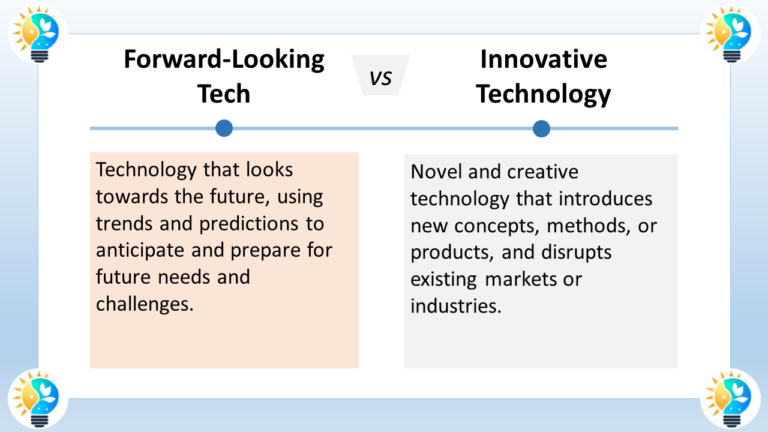 Forward-Looking Tech

VS

Innovative Technology

Technology that looks towards the future, using trends and predictions to anticipate and prepare for future needs and challenges.

Novel and creative technology that introduces new concepts, methods, or products, and disrupts existing markets or industries.